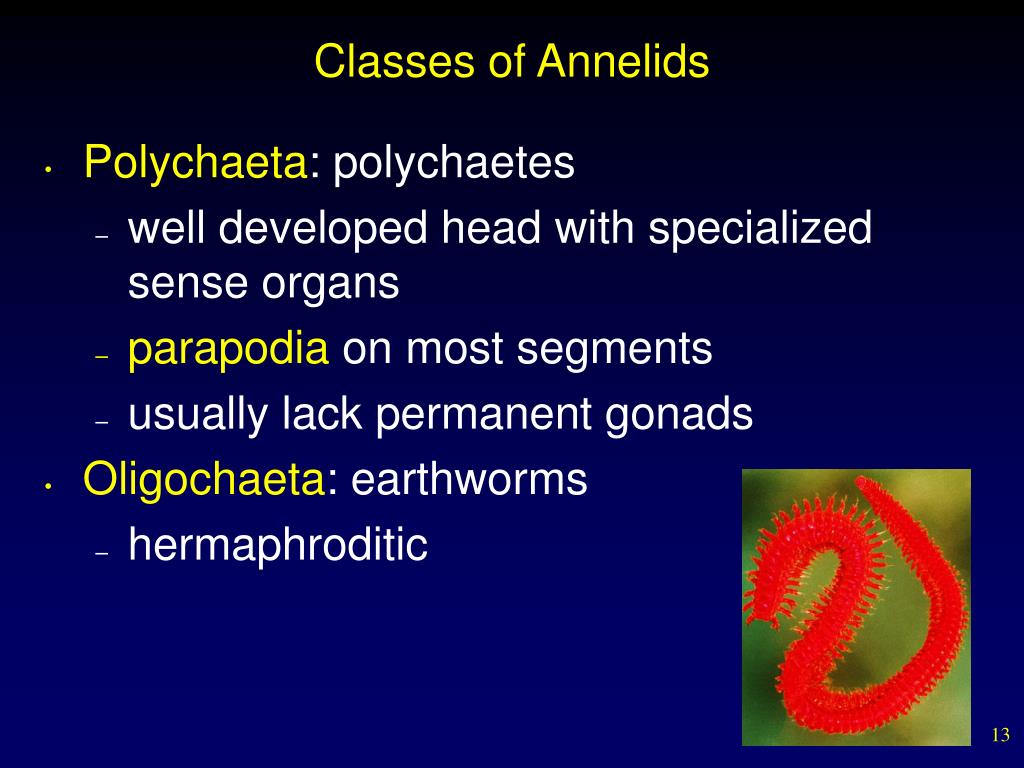 Classes of Annelids

• Polychaeta: polychaetes
– well developed head with specialized sense organs
– parapodia on most segments
– usually lack permanent gonads
• Oligochaeta: earthworms
– hermaphroditic

13